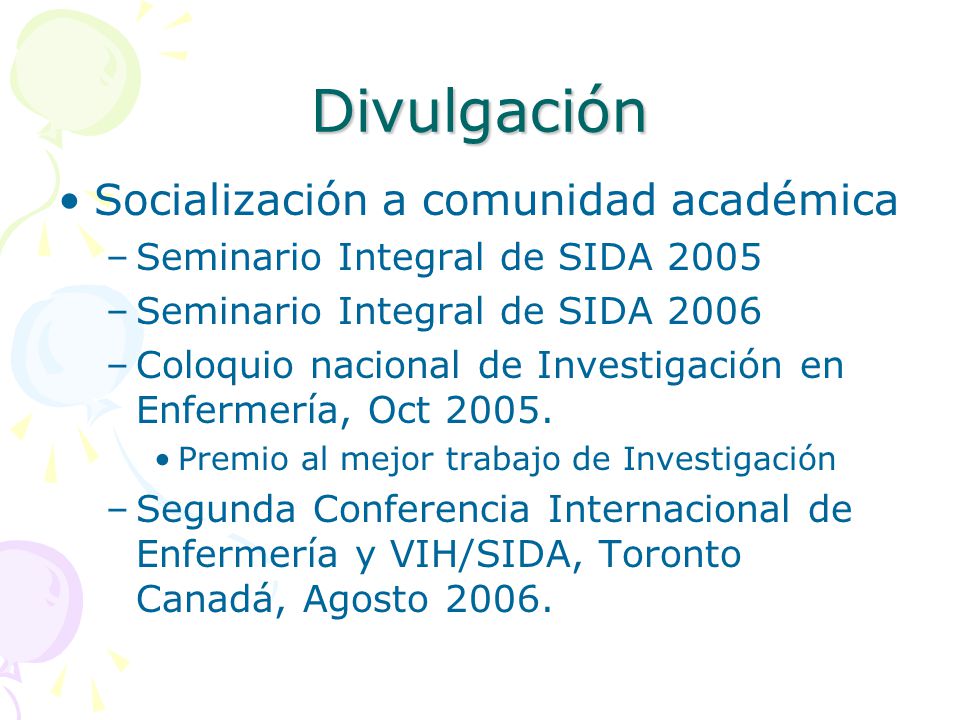 Divulgación

• Socialización a comunidad académica
– Seminario Integral de SIDA 2005
– Seminario Integral de SIDA 2006
– Coloquio nacional de Investigación en Enfermería, Oct 2005.
• Premio al mejor trabajo de Investigación
– Segunda Conferencia Internacional de Enfermería y VIH/SIDA, Toronto Canadá, Agosto 2006.